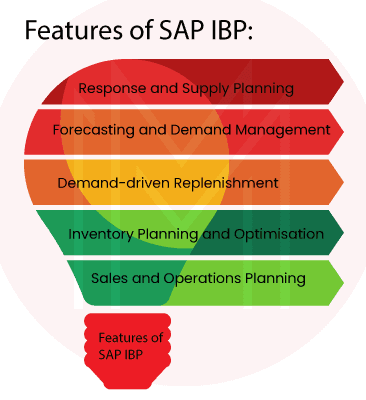 Features of SAP IBP:

Response and Supply Planning

Forecasting and Demand Management

Demand-driven Replenishment

Inventory Planning and Optimisation

Sales and Operations Planning

Features of SAP IBP